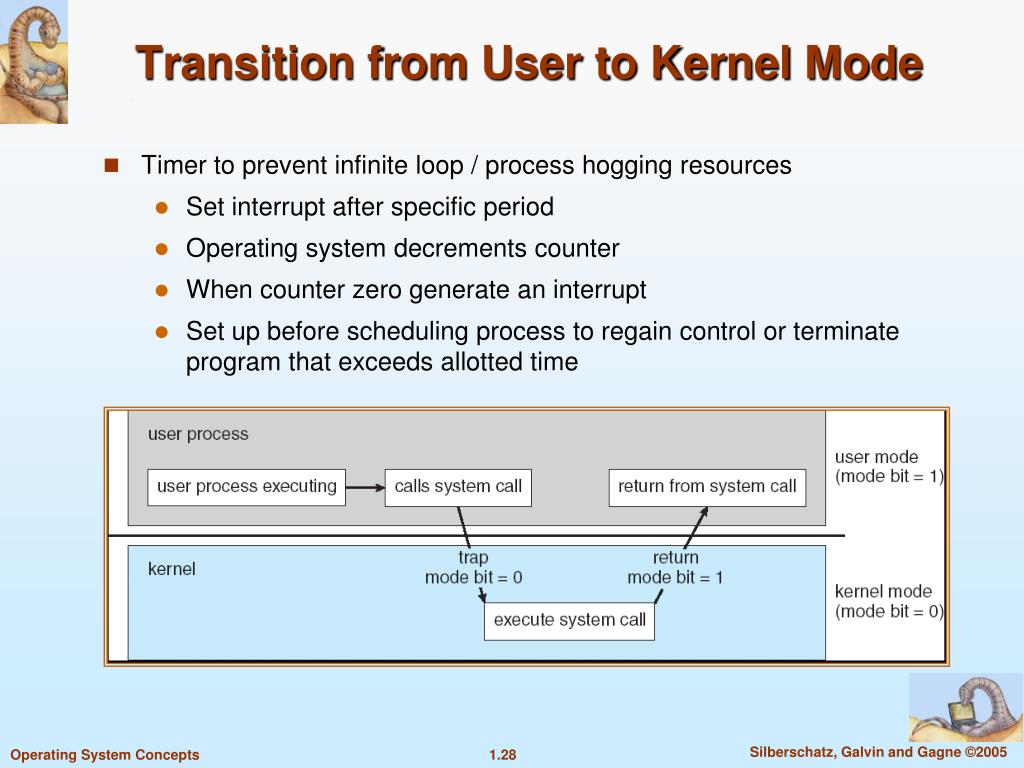 Transition from User to Kernel Mode

Timer to prevent infinite loop / process hogging resources

Set interrupt after specific period

Operating system decrements counter

When counter zero generate an interrupt

Set up before scheduling process to regain control or terminate program that exceeds allotted time

user process

user process executing

calls system call

return from system call

user mode (mode bit = 1)

kernel

trap mode bit = 0

return mode bit = 1

execute system call

kernel mode (mode bit = 0)

Operating System Concepts

1.28

Silberschatz, Galvin and Gagne ©2005